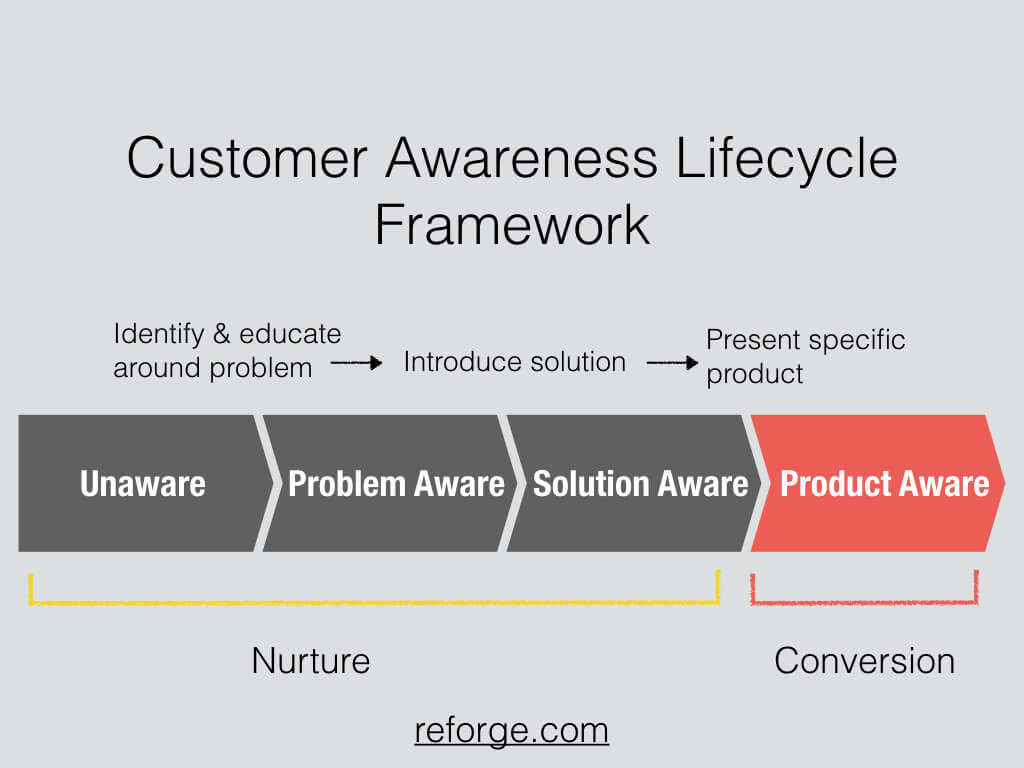 Customer Awareness Lifecycle Framework

Identify & educate around problem

Introduce solution

Present specific product

Unaware

Problem Aware

Solution Aware

Product Aware

Nurture

Conversion

reforge.com